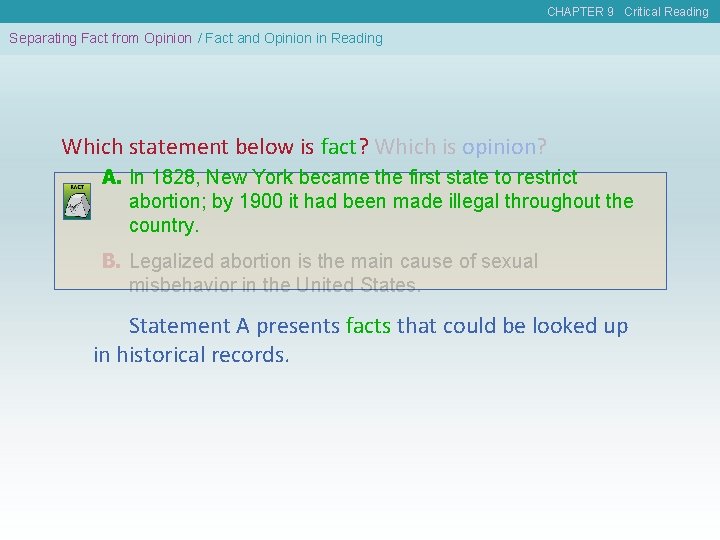 CHAPTER 9 Critical Reading

Separating Fact from Opinion / Fact and Opinion in Reading

Which statement below is fact? Which is opinion?

FACT

A. In 1828, New York became the first state to restrict abortion; by 1900 it had been made illegal throughout the country.

B. Legalized abortion is the main cause of sexual misbehavior in the United States.

Statement A presents facts that could be looked up in historical records.